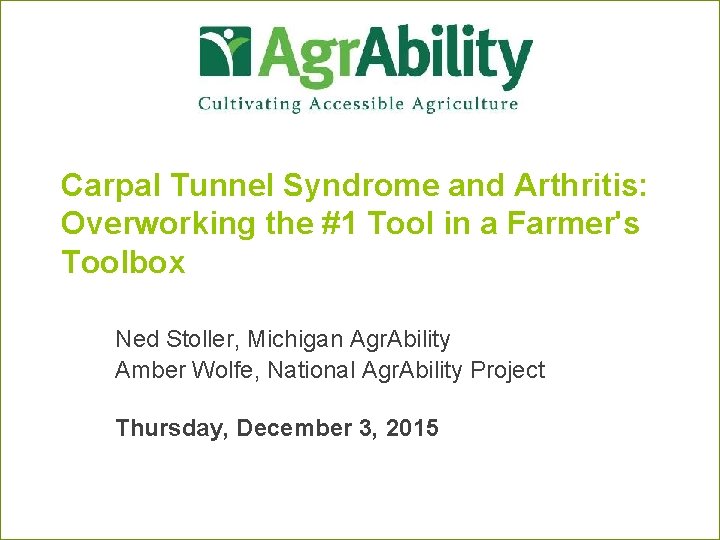 AgrAbility
Cultivating Accessible Agriculture

Carpal Tunnel Syndrome and Arthritis: Overworking the #1 Tool in a Farmer's Toolbox

Ned Stoller, Michigan AgrAbility
Amber Wolfe, National AgrAbility Project

Thursday, December 3, 2015